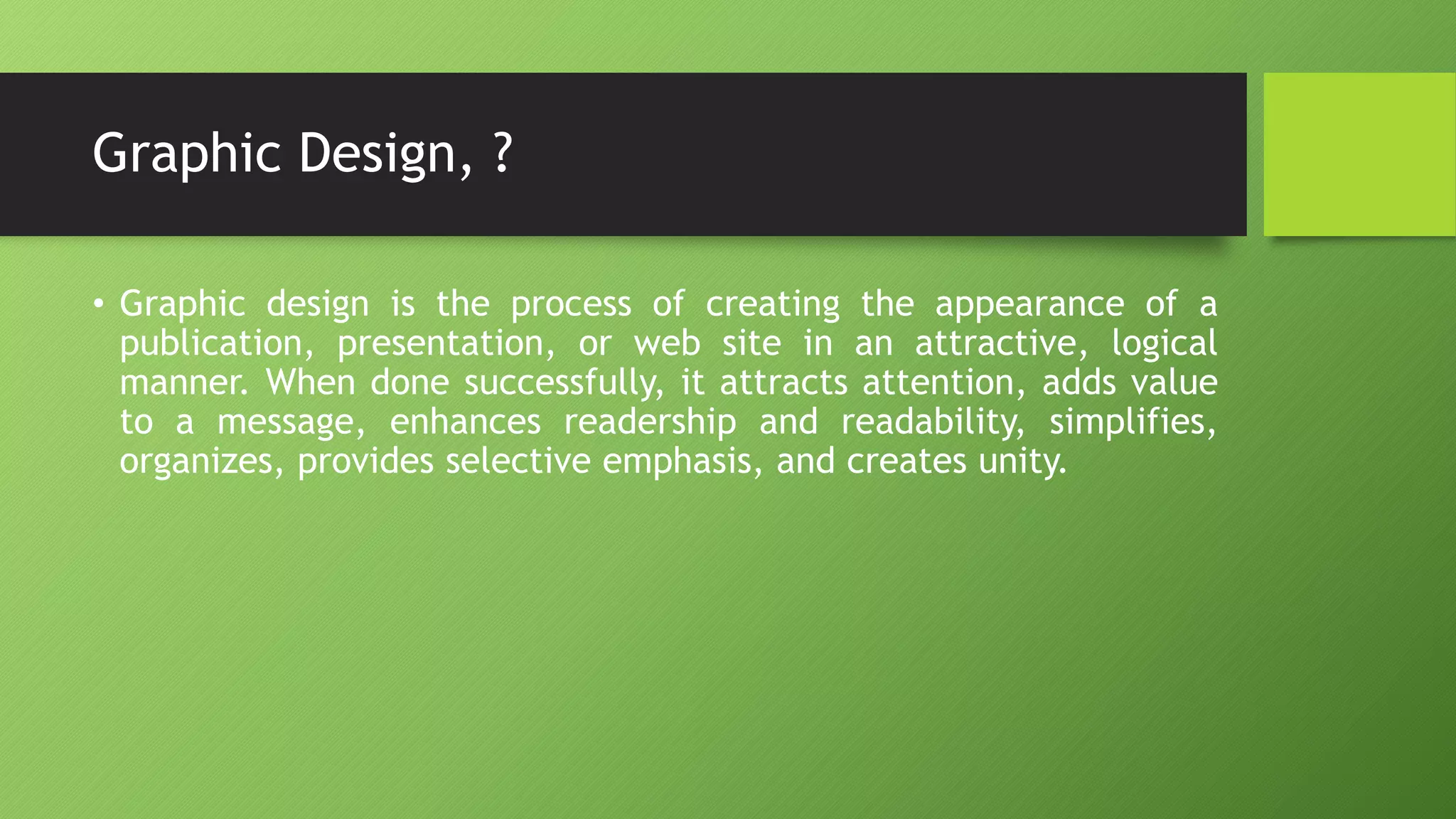 Graphic Design, ?

• Graphic design is the process of creating the appearance of a publication, presentation, or web site in an attractive, logical manner. When done successfully, it attracts attention, adds value to a message, enhances readership and readability, simplifies, organizes, provides selective emphasis, and creates unity.